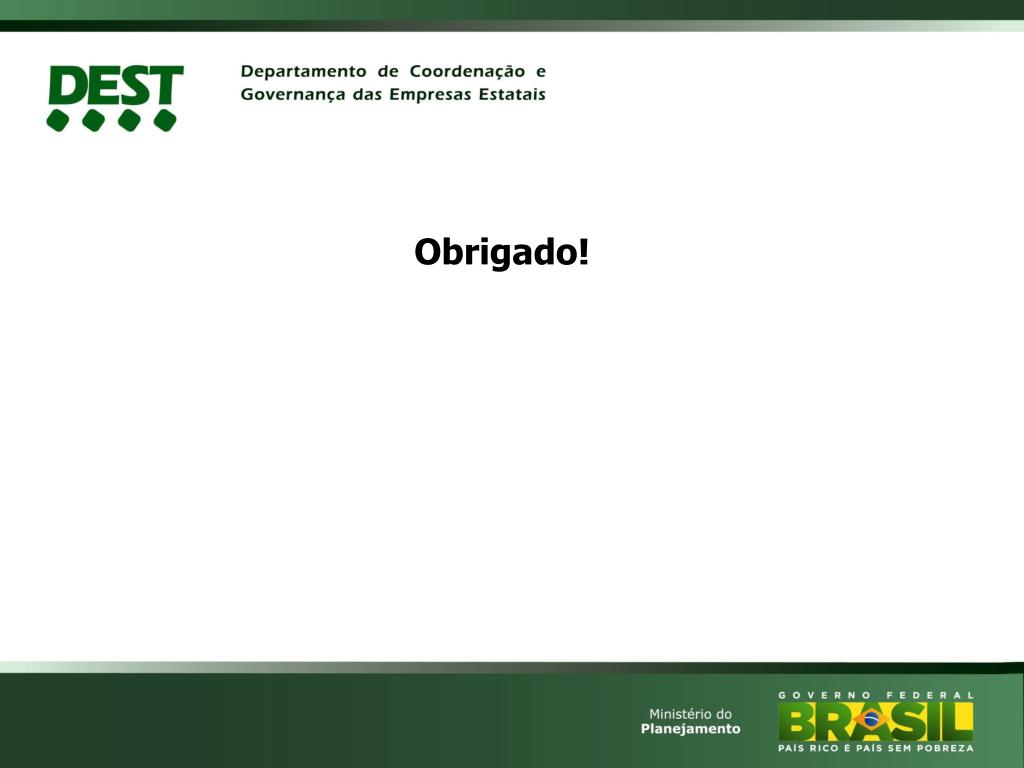 DEST

Departamento de Coordenação e Governança das Empresas Estatais

Obrigado!

Ministério do Planejamento

GOVERNO FEDERAL
BRASIL
PAÍS RICO É PAÍS SEM POBREZA